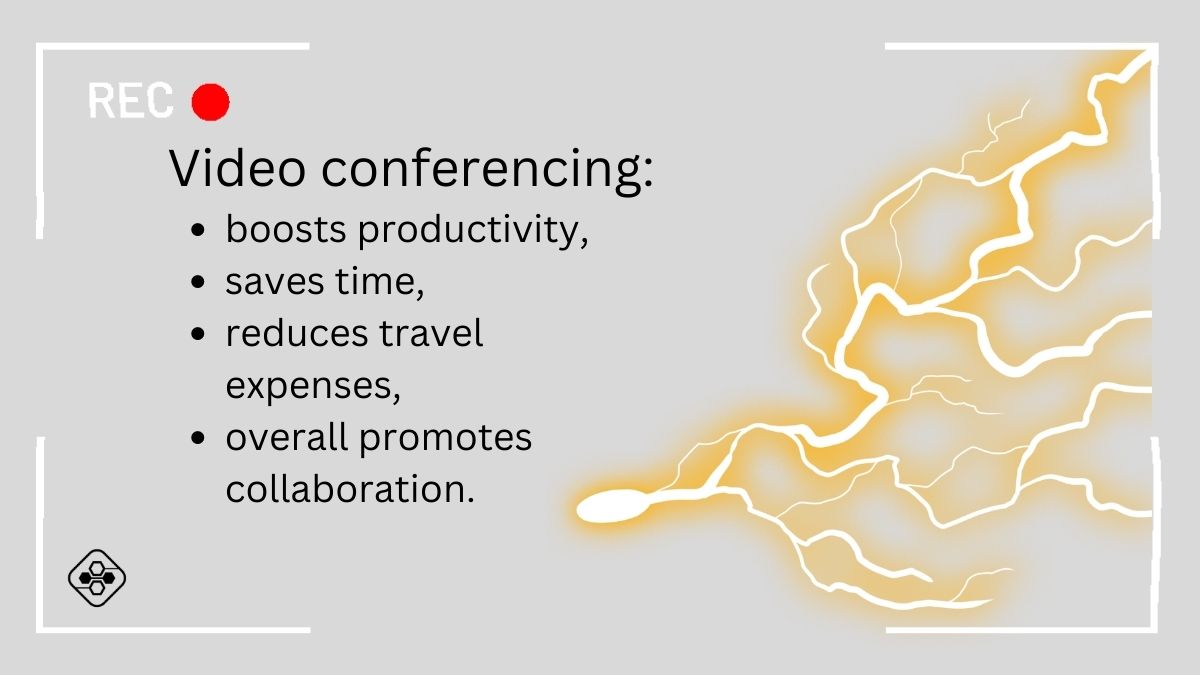 REC

Video conferencing:

- boosts productivity,
- saves time,
- reduces travel expenses,
- overall promotes collaboration.